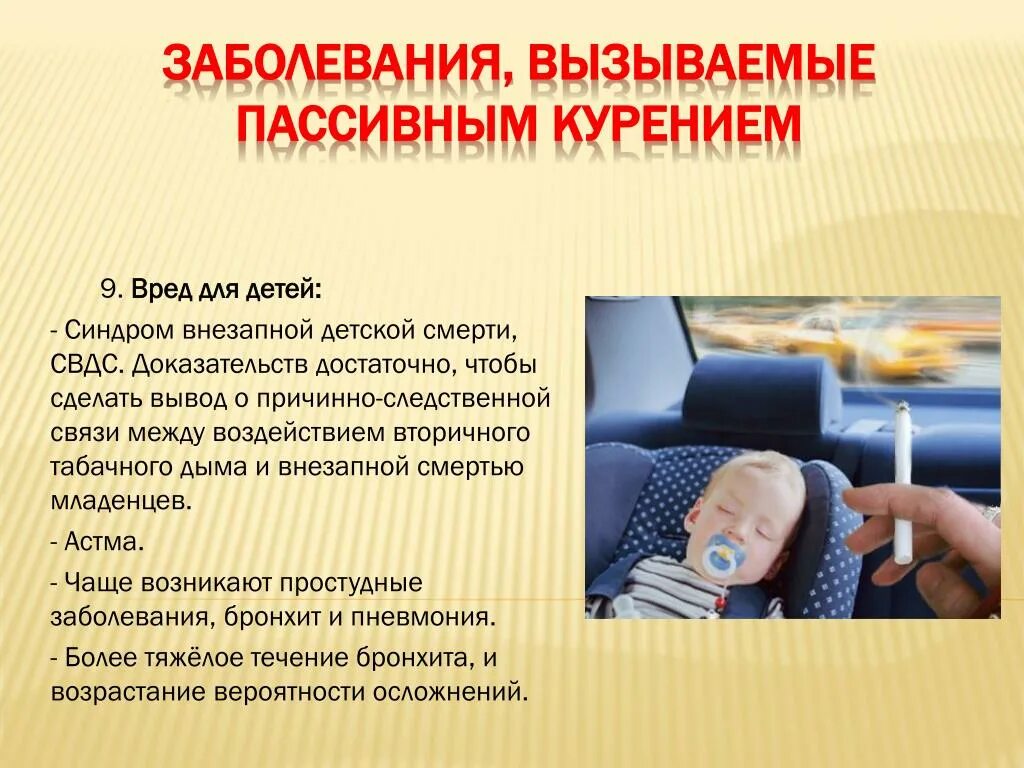 ЗАБОЛЕВАНИЯ, ВЫЗЫВАЕМЫЕ ПАССИВНЫМ КУРЕНИЕМ

9. Вред для детей:

- Синдром внезапной детской смерти, СВДС. Доказательств достаточно, чтобы сделать вывод о причинно-следственной связи между воздействием вторичного табачного дыма и внезапной смертью младенцев.

- Астма.

- Чаще возникают простудные заболевания, бронхит и пневмония.

- Более тяжёлое течение бронхита, и возрастание вероятности осложнений.